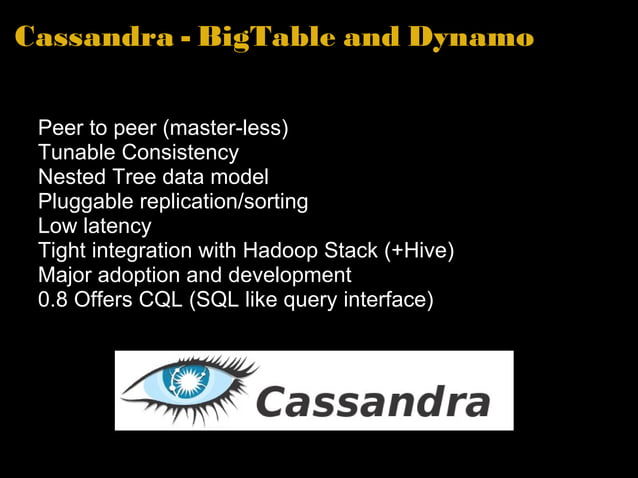 Cassandra - BigTable and Dynamo

Peer to peer (master-less)
Tunable Consistency
Nested Tree data model
Pluggable replication/sorting
Low latency
Tight integration with Hadoop Stack (+Hive)
Major adoption and development
0.8 Offers CQL (SQL like query interface)

Cassandra